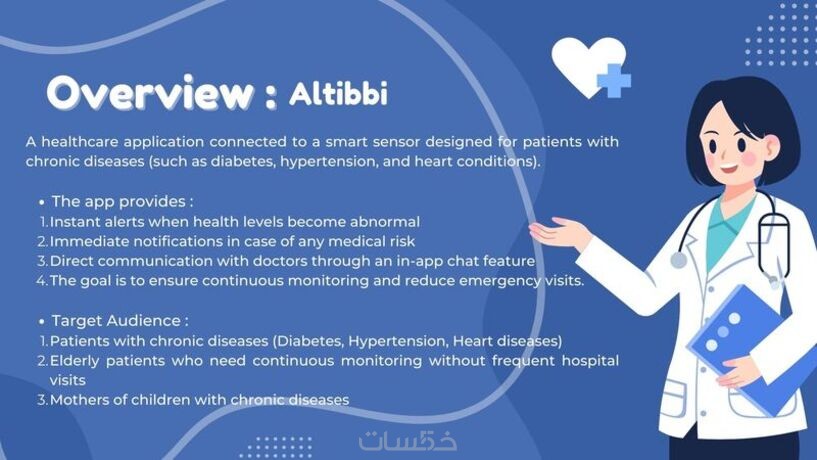 Overview : Altibbi

A healthcare application connected to a smart sensor designed for patients with chronic diseases (such as diabetes, hypertension, and heart conditions).

• The app provides :
1. Instant alerts when health levels become abnormal
2. Immediate notifications in case of any medical risk
3. Direct communication with doctors through an in-app chat feature
4. The goal is to ensure continuous monitoring and reduce emergency visits.

• Target Audience :
1. Patients with chronic diseases (Diabetes, Hypertension, Heart diseases)
2. Elderly patients who need continuous monitoring without frequent hospital visits
3. Mothers of children with chronic diseases

خمسات